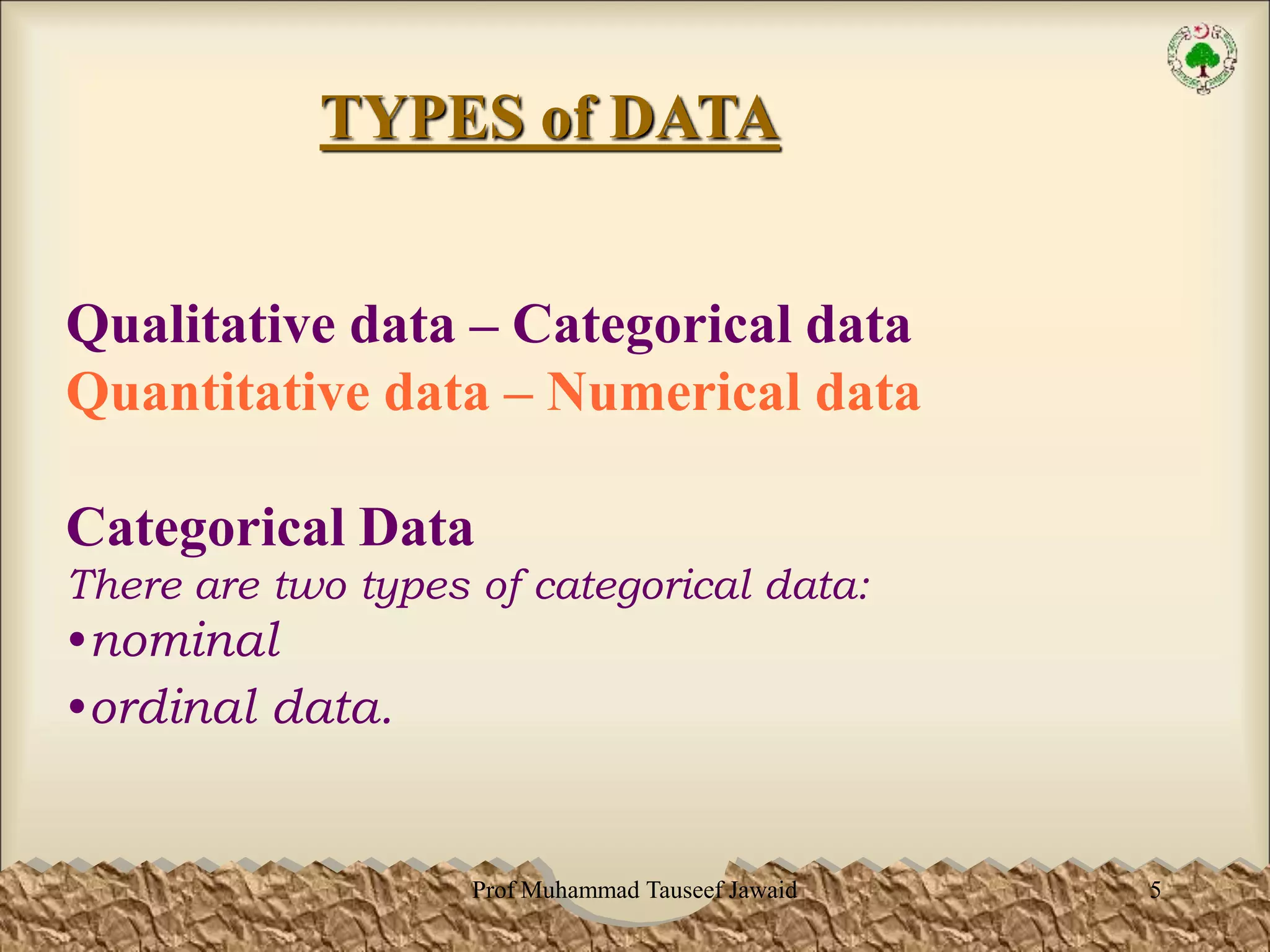 TYPES of DATA

Qualitative data – Categorical data
Quantitative data – Numerical data

Categorical Data
There are two types of categorical data:
•nominal
•ordinal data.

Prof Muhammad Tauseef Jawaid

5